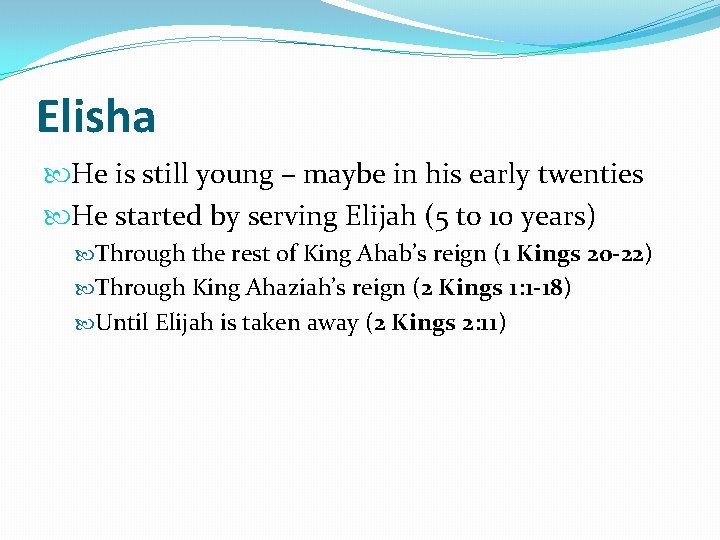 Elisha

He is still young – maybe in his early twenties

He started by serving Elijah (5 to 10 years)

Through the rest of King Ahab's reign (1 Kings 20-22)

Through King Ahaziah's reign (2 Kings 1:1-18)

Until Elijah is taken away (2 Kings 2:11)